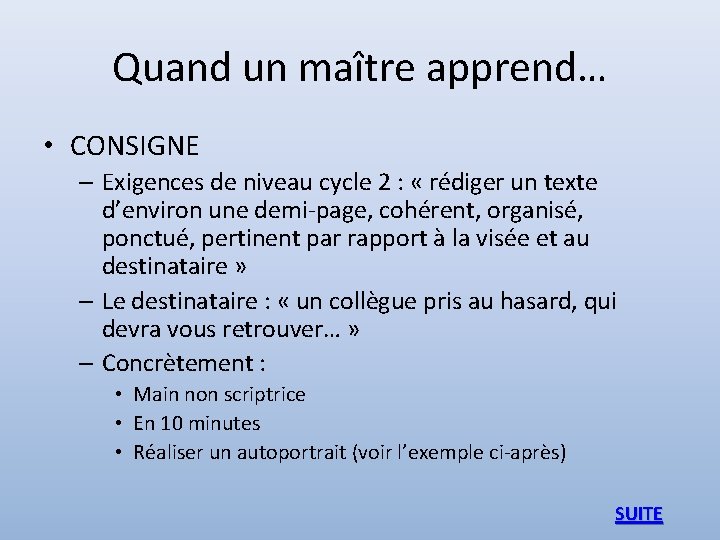 Quand un maître apprend…

• CONSIGNE

– Exigences de niveau cycle 2 : « rédiger un texte d’environ une demi-page, cohérent, organisé, ponctué, pertinent par rapport à la visée et au destinataire »

– Le destinataire : « un collègue pris au hasard, qui devra vous retrouver… »

– Concrètement :

• Main non scriptrice

• En 10 minutes

• Réaliser un autoportrait (voir l’exemple ci-après)

SUITE